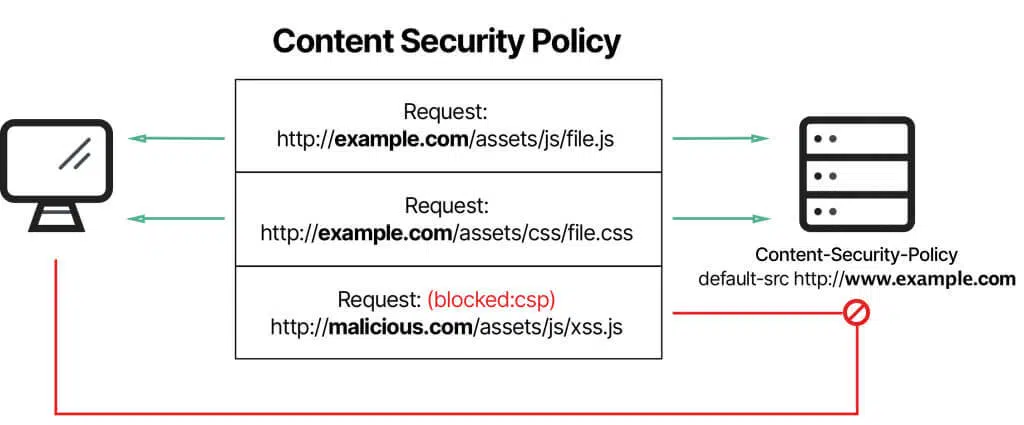 Content Security Policy

Request:
http://example.com/assets/js/file.js

Request:
http://example.com/assets/css/file.css

Request: (blocked:csp)
http://malicious.com/assets/js/xss.js

Content-Security-Policy
default-src http://www.example.com